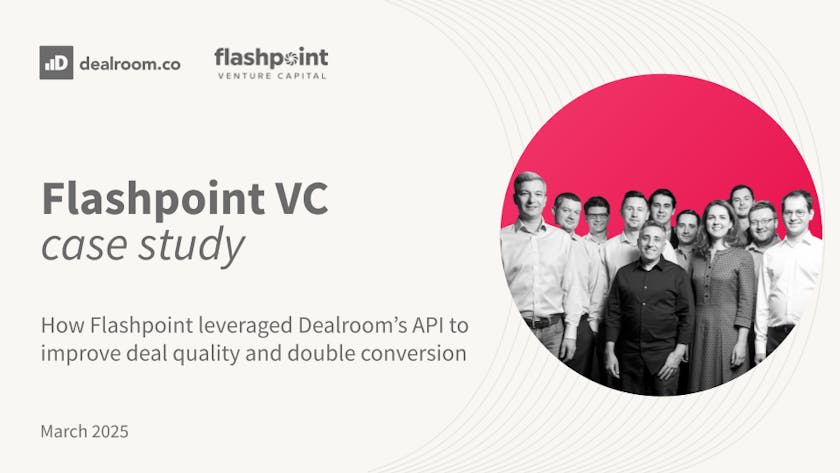 dealroom.co

flashpoint
VENTURE CAPITAL

Flashpoint VC
case study

How Flashpoint leveraged Dealroom's API to improve deal quality and double conversion

March 2025